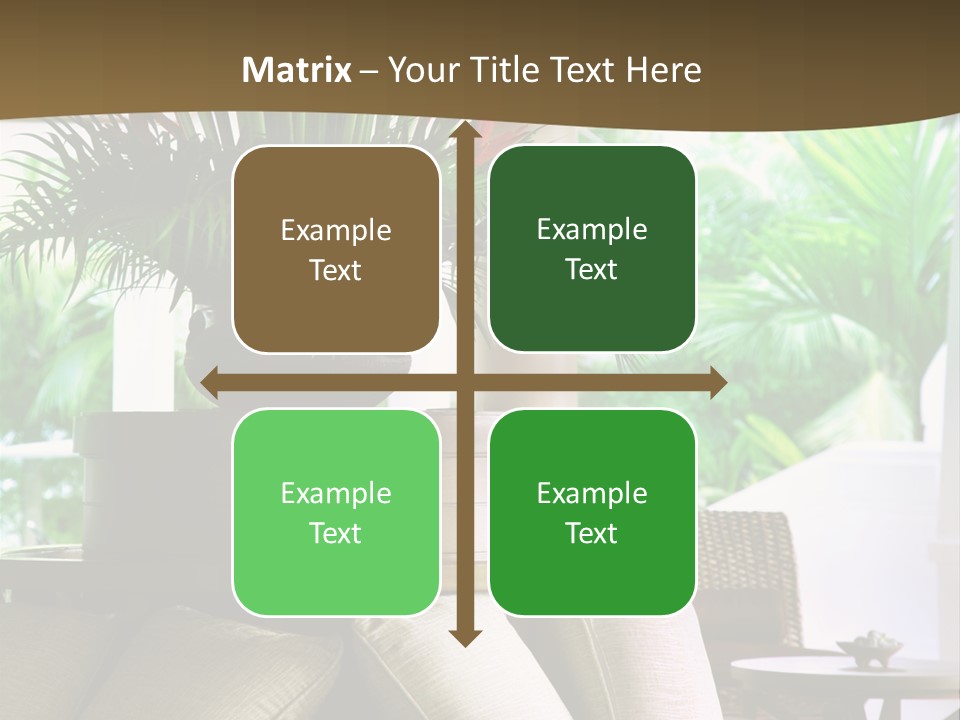 Matrix – Your Title Text Here

Example Text

Example Text

Example Text

Example Text